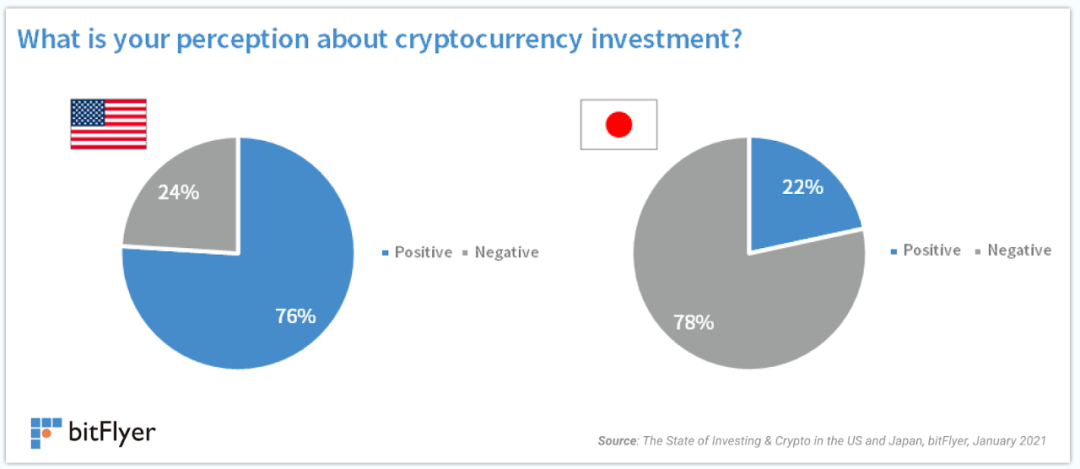 What is your perception about cryptocurrency investment?

24%

76%

Positive Negative

22%

78%

Positive Negative

bitFlyer

Source: The State of Investing & Crypto in the US and Japan, bitFlyer, January 2021